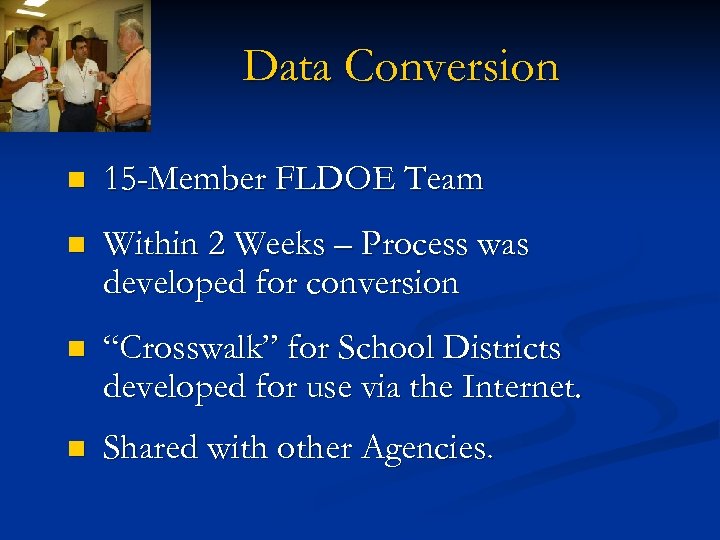 Data Conversion

- 15-Member FLDOE Team
- Within 2 Weeks – Process was developed for conversion
- “Crosswalk” for School Districts developed for use via the Internet.
- Shared with other Agencies.